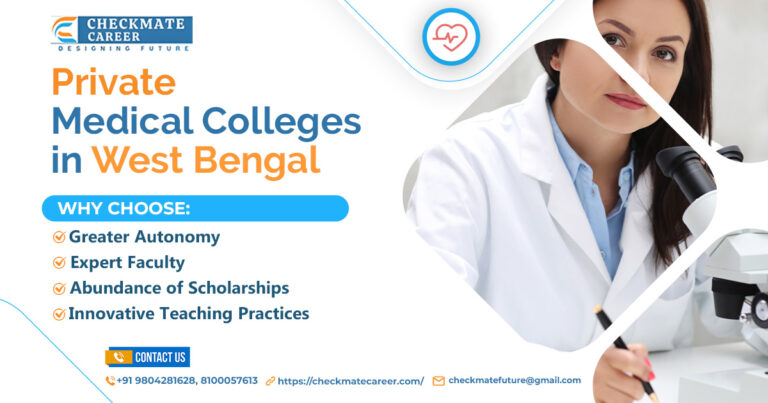 CHECKMATE CAREER
DESIGNING FUTURE

Private Medical Colleges in West Bengal

WHY CHOOSE:
Greater Autonomy
Expert Faculty
Abundance of Scholarships
Innovative Teaching Practices

CONTACT US
+91 9804281628, 8100057613 https://checkmatecareer.com/ checkmatefuture@gmail.com